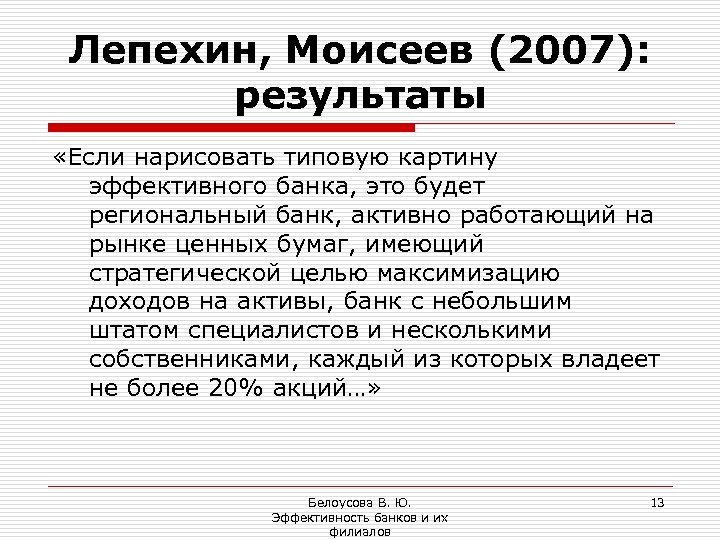 Лепехин, Моисеев (2007): результаты

«Если нарисовать типовую картину эффективного банка, это будет региональный банк, активно работающий на рынке ценных бумаг, имеющий стратегической целью максимизацию доходов на активы, банк с небольшим штатом специалистов и несколькими собственниками, каждый из которых владеет не более 20% акций…»

Белоусова В. Ю. Эффективность банков и их филиалов

13